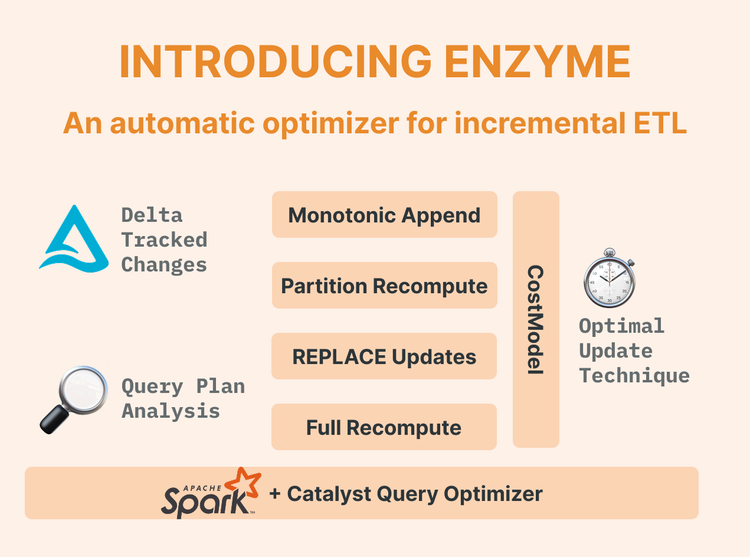 INTRODUCING ENZYME

An automatic optimizer for incremental ETL

Delta Tracked Changes

Query Plan Analysis

Monotonic Append

Partition Recompute

REPLACE Updates

Full Recompute

CostModel

Optimal Update Technique

APACHE Spark + Catalyst Query Optimizer